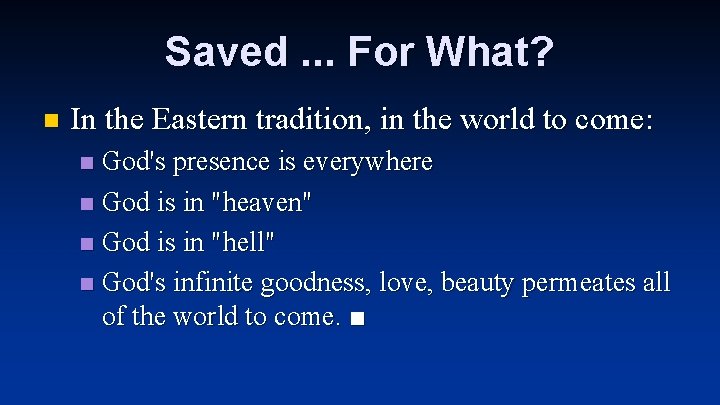 Saved ... For What?

In the Eastern tradition, in the world to come:

God's presence is everywhere

God is in "heaven"

God is in "hell"

God's infinite goodness, love, beauty permeates all of the world to come.